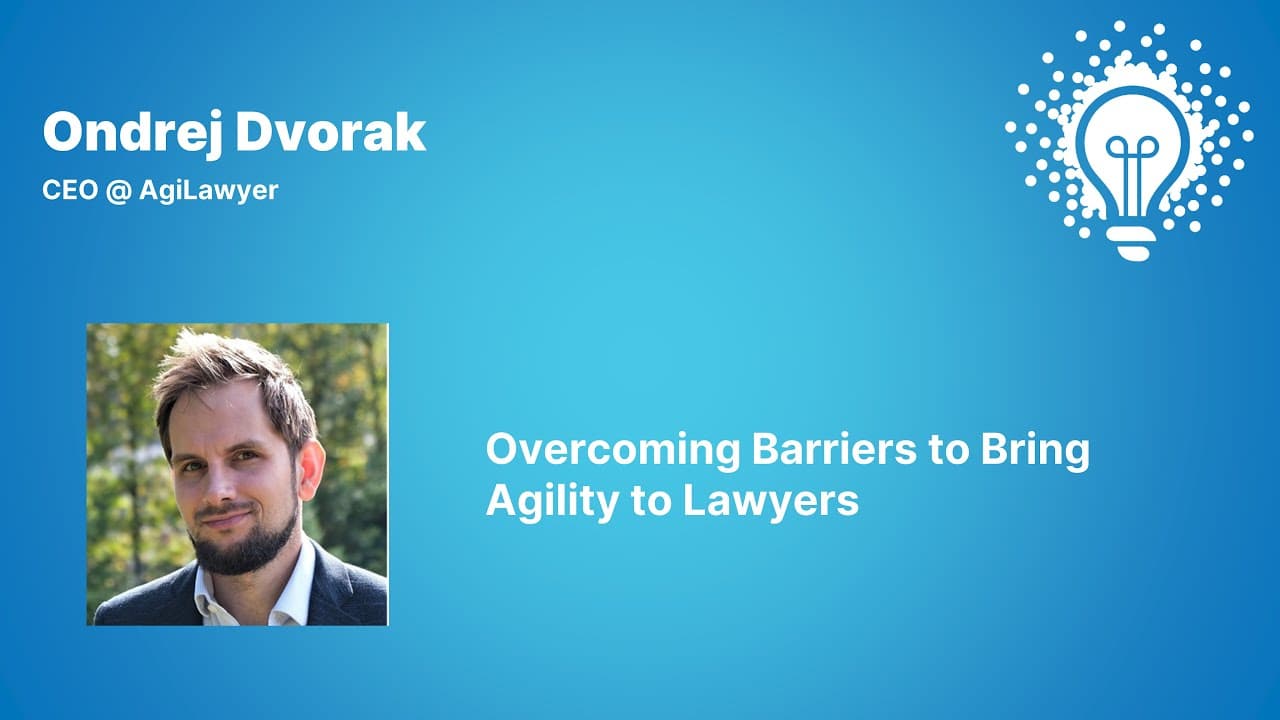 Ondrej Dvorak
CEO @ AgiLawyer

Overcoming Barriers to Bring Agility to Lawyers